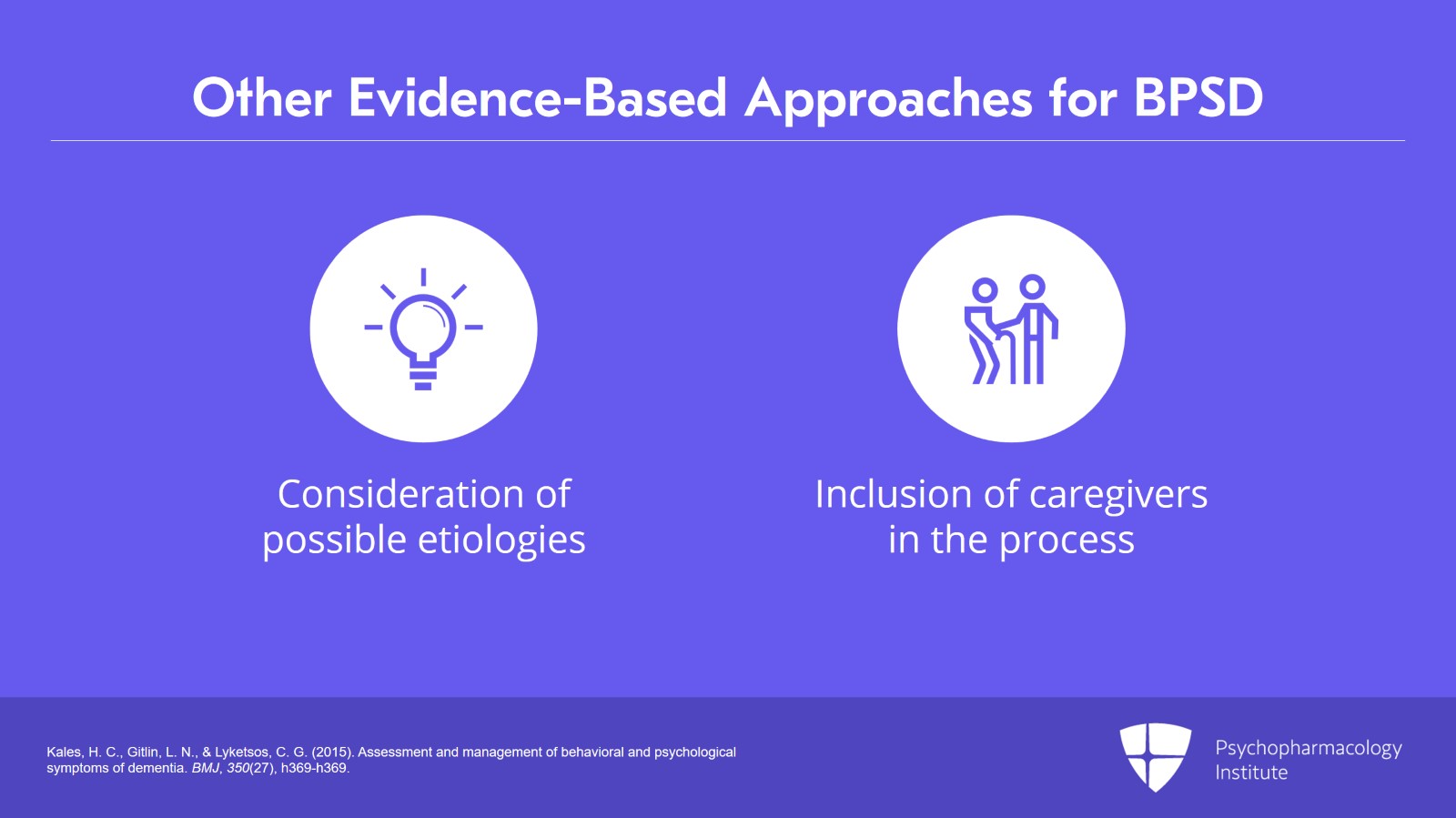 Other Evidence-Based Approaches for BPSD

Consideration of possible etiologies

Inclusion of caregivers in the process

Kales, H. C., Gitlin, L. N., & Lyketsos, C. G. (2015). Assessment and management of behavioral and psychological symptoms of dementia. BMJ, 350(27), h369-h369.

Psychopharmacology Institute